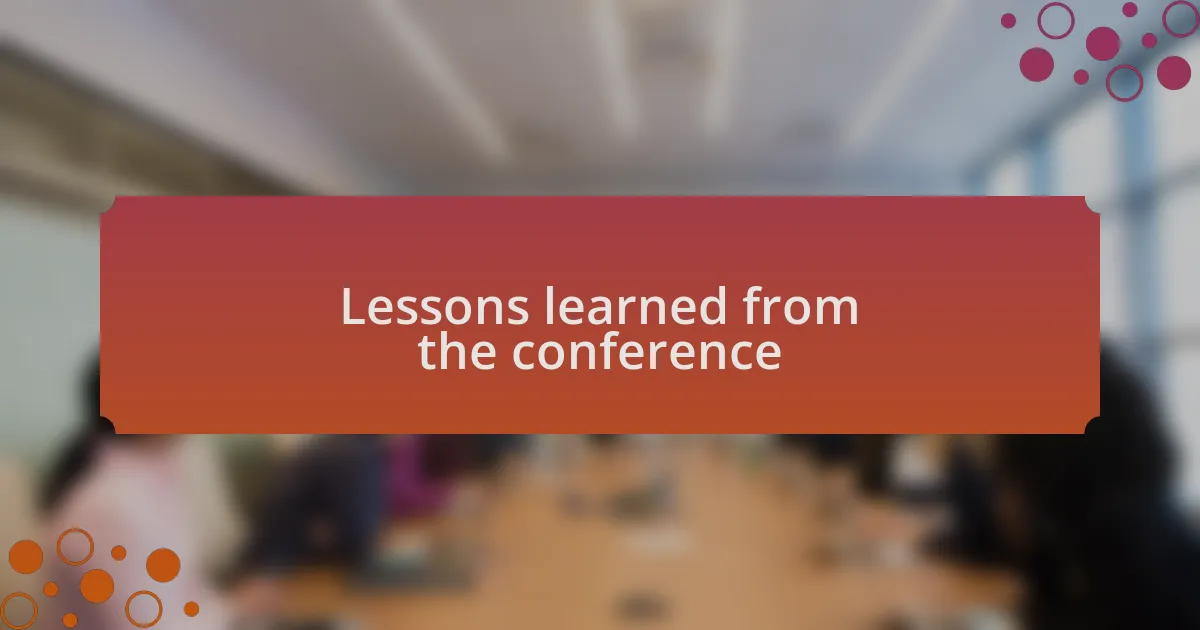 Lessons learned from the conference